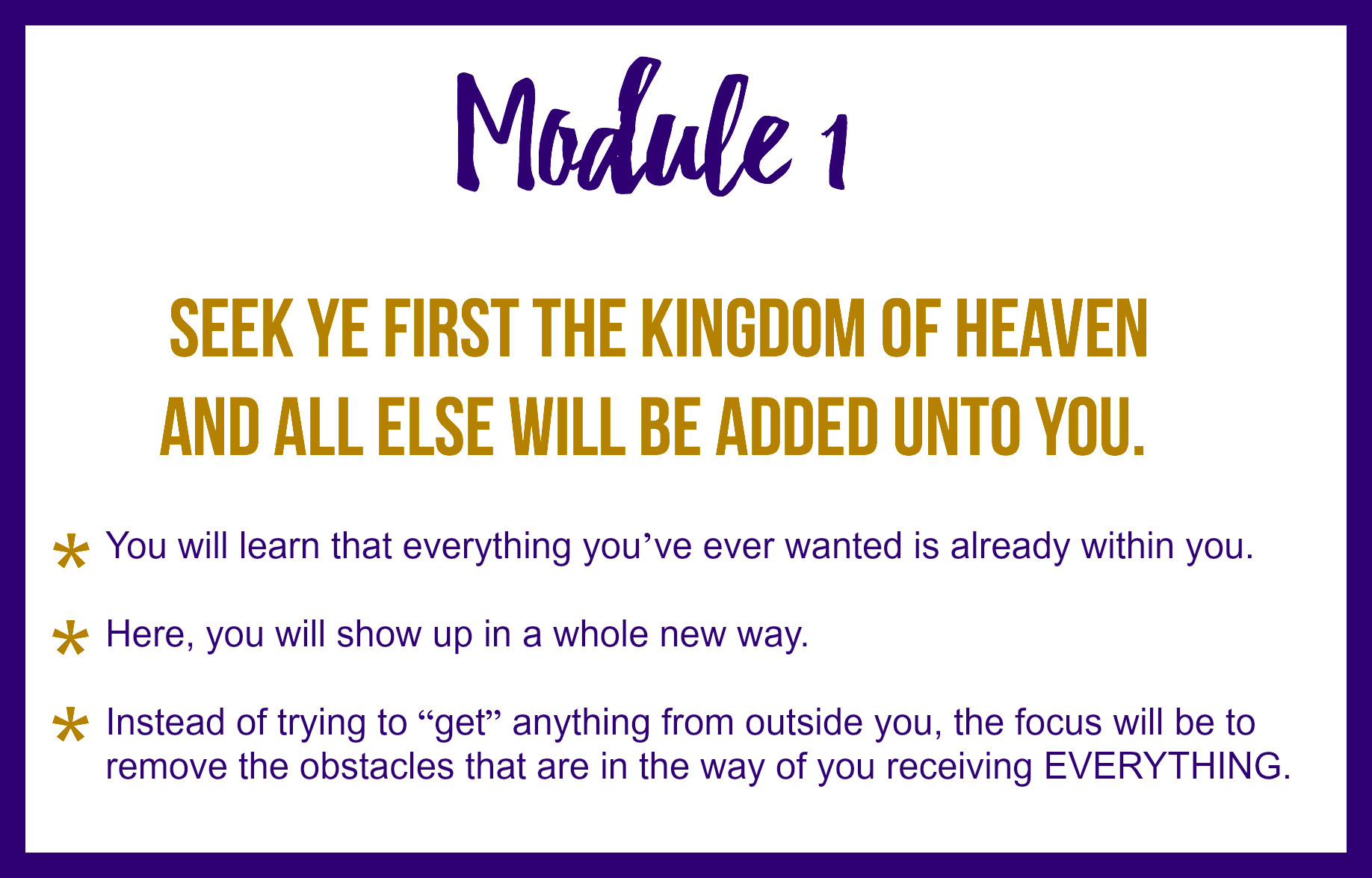 Module 1

SEEK YE FIRST THE KINGDOM OF HEAVEN AND ALL ELSE WILL BE ADDED UNTO YOU.

* You will learn that everything you’ve ever wanted is already within you.

* Here, you will show up in a whole new way.

* Instead of trying to “get” anything from outside you, the focus will be to remove the obstacles that are in the way of you receiving EVERYTHING.